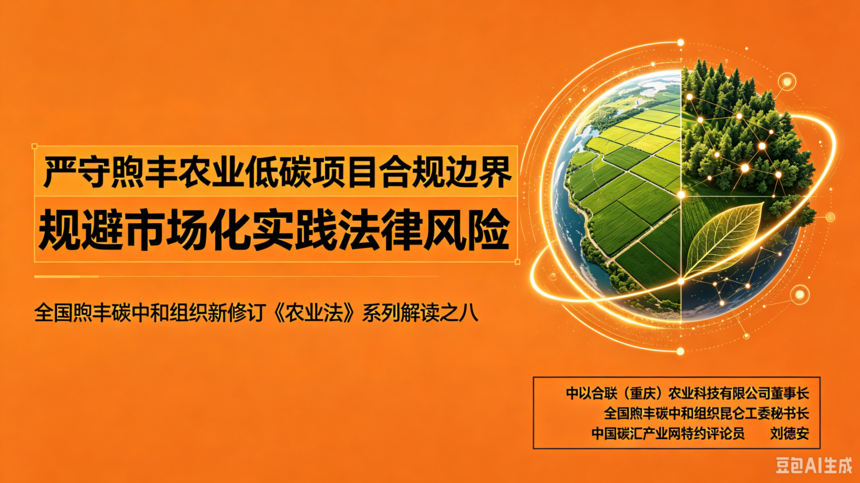 严守煦丰农业低碳项目合规边界

规避市场化实践法律风险

全国煦丰碳中和组织新修订《农业法》系列解读之八

中以合联（重庆）农业科技有限公司董事长
全国煦丰碳中和组织昆仑工委秘书长
中国碳汇产业网特约评论员　刘德安

豆包AI生成